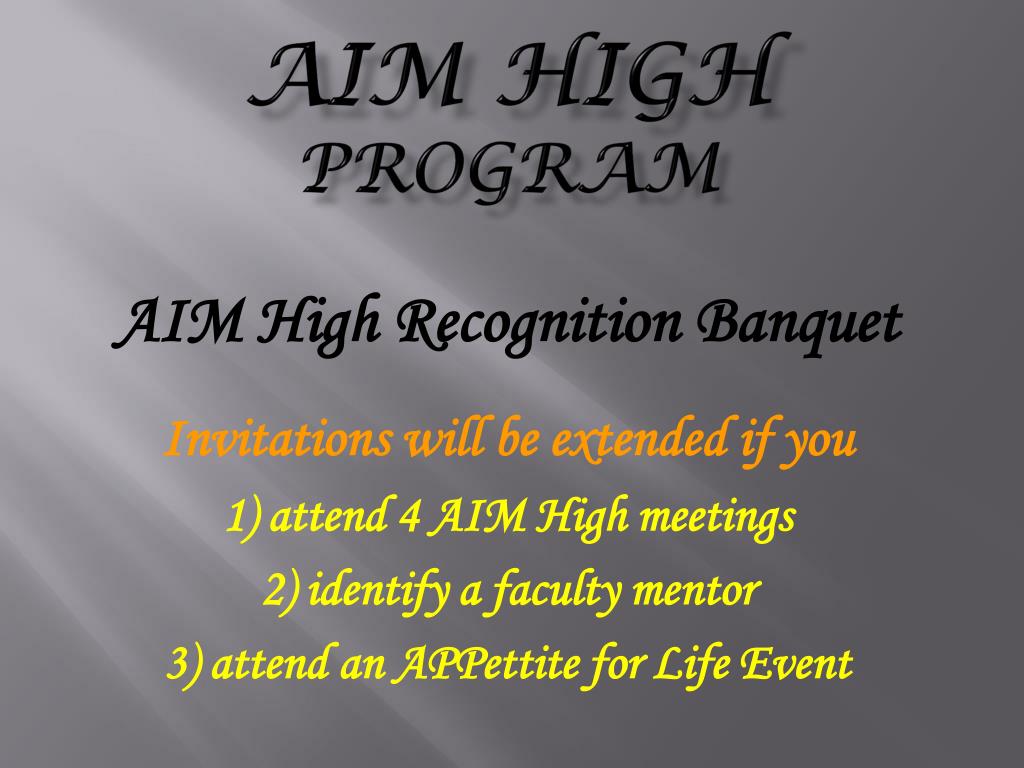 AIM HIGH PROGRAM

AIM High Recognition Banquet

Invitations will be extended if you

1) attend 4 AIM High meetings

2) identify a faculty mentor

3) attend an APPettite for Life Event